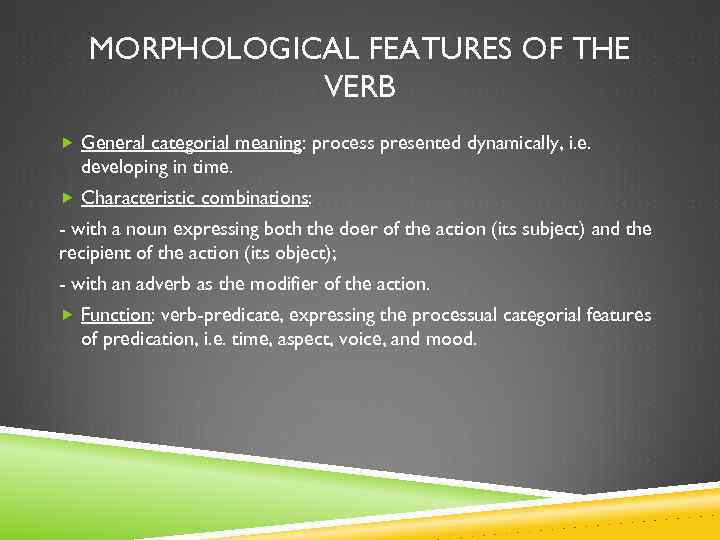 MORPHOLOGICAL FEATURES OF THE VERB

General categorial meaning: process presented dynamically, i.e. developing in time.

Characteristic combinations:

- with a noun expressing both the doer of the action (its subject) and the recipient of the action (its object);

- with an adverb as the modifier of the action.

Function: verb-predicate, expressing the processual categorial features of predication, i.e. time, aspect, voice, and mood.